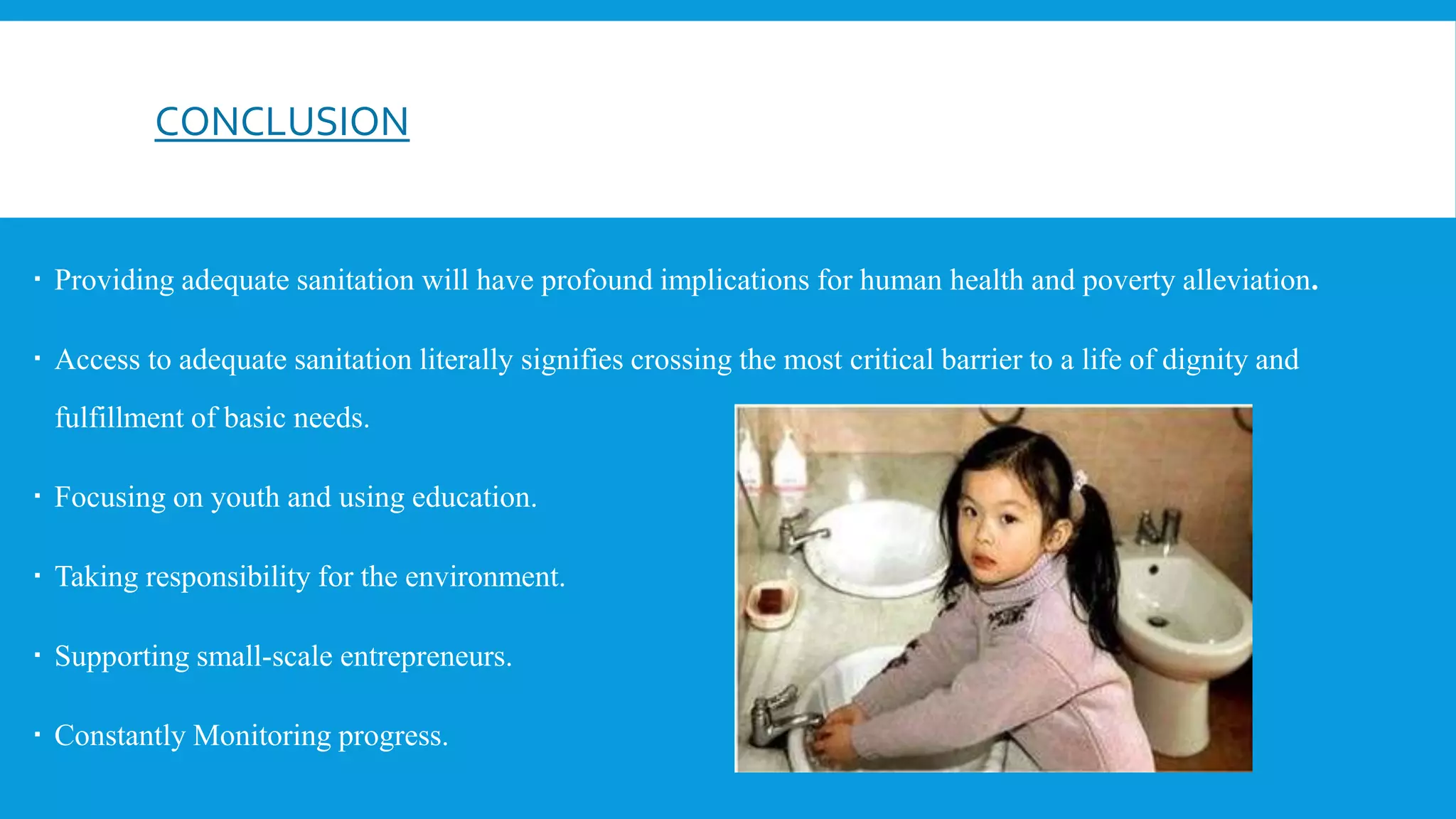 CONCLUSION

▪ Providing adequate sanitation will have profound implications for human health and poverty alleviation.

▪ Access to adequate sanitation literally signifies crossing the most critical barrier to a life of dignity and fulfillment of basic needs.

▪ Focusing on youth and using education.

▪ Taking responsibility for the environment.

▪ Supporting small-scale entrepreneurs.

▪ Constantly Monitoring progress.